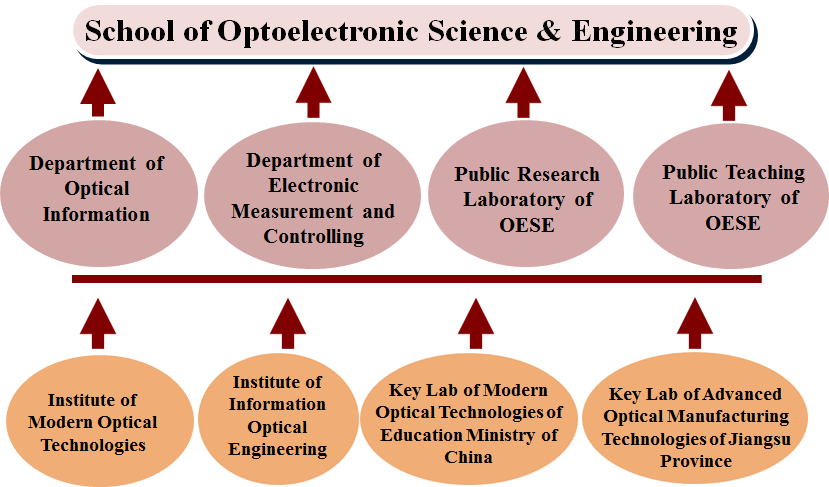 School of Optoelectronic Science & Engineering

Department of Optical Information

Department of Electronic Measurement and Controlling

Public Research Laboratory of OESE

Public Teaching Laboratory of OESE

Institute of Modern Optical Technologies

Institute of Information Optical Engineering

Key Lab of Modern Optical Technologies of Education Ministry of China

Key Lab of Advanced Optical Manufacturing Technologies of Jiangsu Province